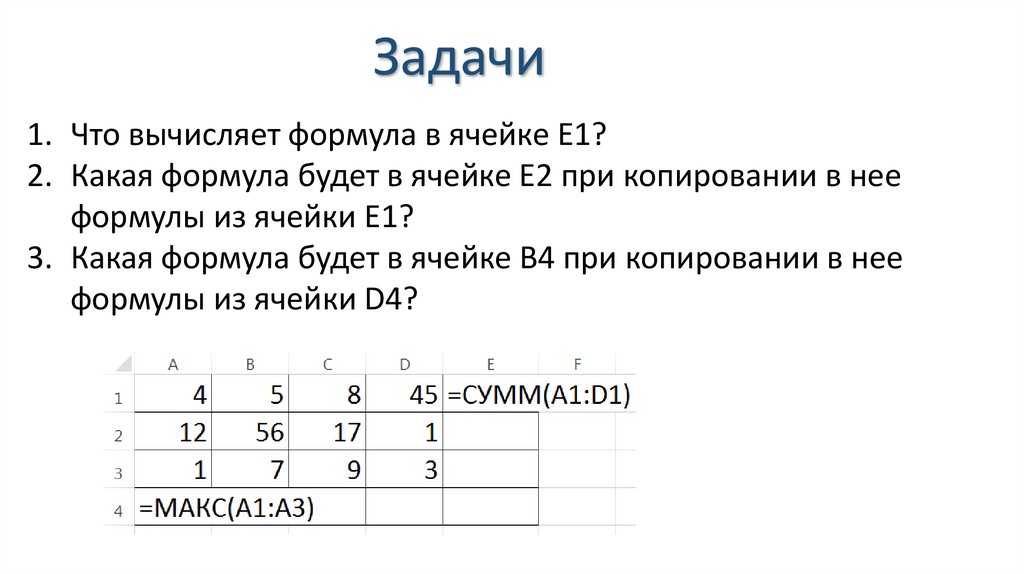 Задачи

1. Что вычисляет формула в ячейке E1?
2. Какая формула будет в ячейке E2 при копировании в нее формулы из ячейки E1?
3. Какая формула будет в ячейке B4 при копировании в нее формулы из ячейки D4?

| | A | B | C | D | E | F |
|---|---|---|---|---|---|---|
| 1 | 4 | 5 | 8 | 45 | =СУММ(A1:D1) | |
| 2 | 12 | 56 | 17 | 1 | | |
| 3 | 1 | 7 | 9 | 3 | | |
| 4 | =МАКС(A1:A3) | | | | | |